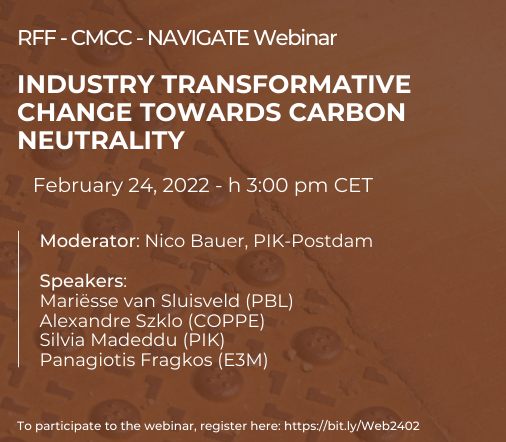 RFF - CMCC - NAVIGATE Webinar

INDUSTRY TRANSFORMATIVE CHANGE TOWARDS CARBON NEUTRALITY

February 24, 2022 - h 3:00 pm CET

Moderator: Nico Bauer, PIK-Postdam

Speakers:
Mariësse van Sluisveld (PBL)
Alexandre Szklo (COPPE)
Silvia Madeddu (PIK)
Panagiotis Fragkos (E3M)

To participate to the webinar, register here: https://bit.ly/Web2402